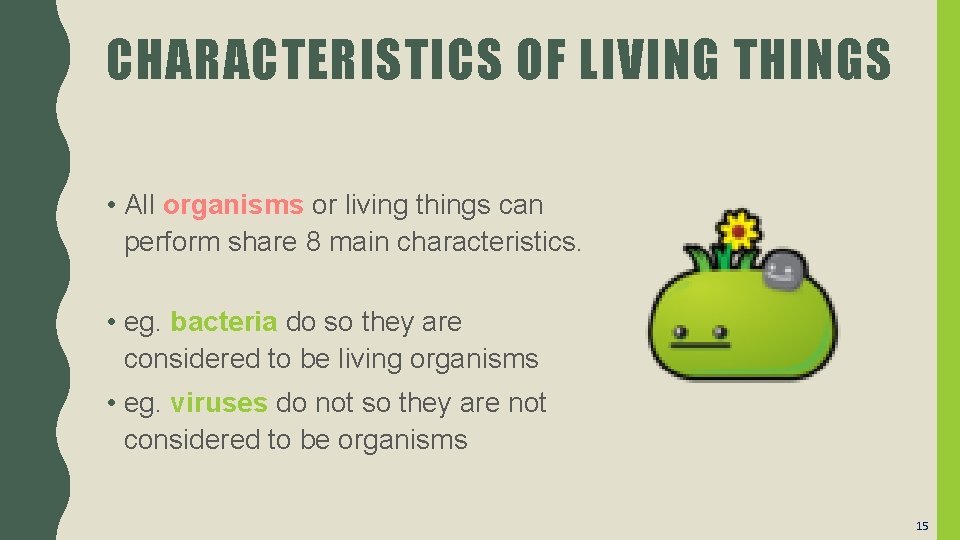 CHARACTERISTICS OF LIVING THINGS

• All organisms or living things can perform share 8 main characteristics.

• eg. bacteria do so they are considered to be living organisms

• eg. viruses do not so they are not considered to be organisms

15